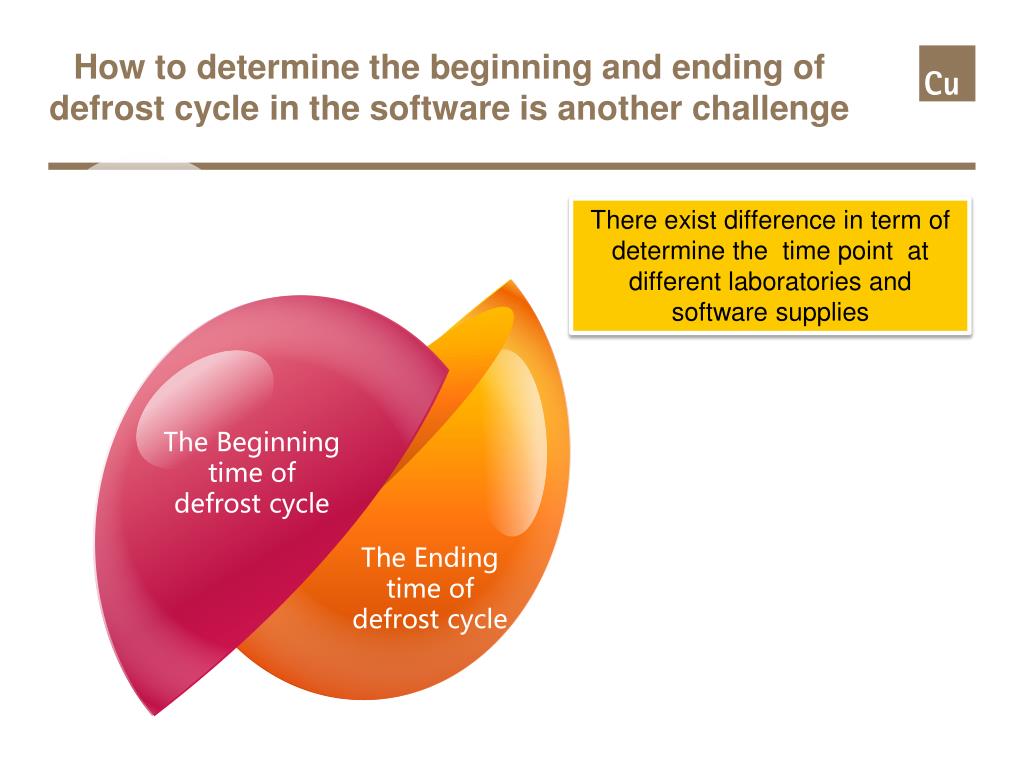 How to determine the beginning and ending of defrost cycle in the software is another challenge

Cu

There exist difference in term of determine the time point at different laboratories and software supplies

The Beginning time of defrost cycle

The Ending time of defrost cycle